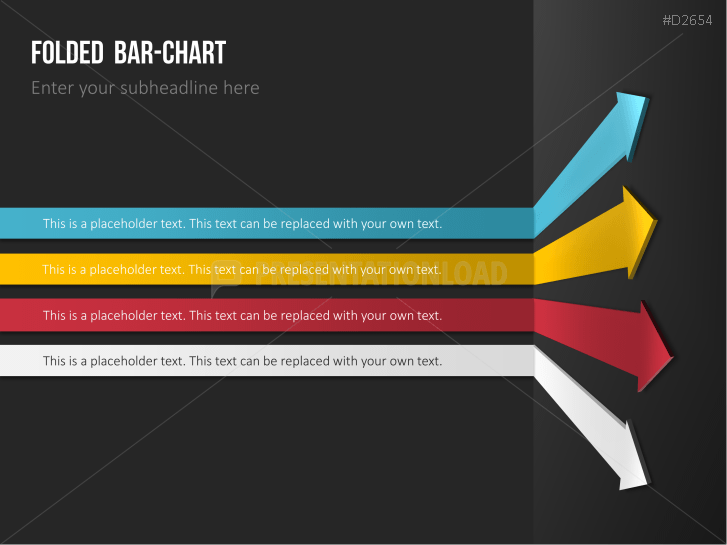 #D2654

FOLDED BAR-CHART

Enter your subheadline here

This is a placeholder text. This text can be replaced with your own text.

This is a placeholder text. This text can be replaced with your own text.

PRESENTATIONLOAD

This is a placeholder text. This text can be replaced with your own text.

This is a placeholder text. This text can be replaced with your own text.